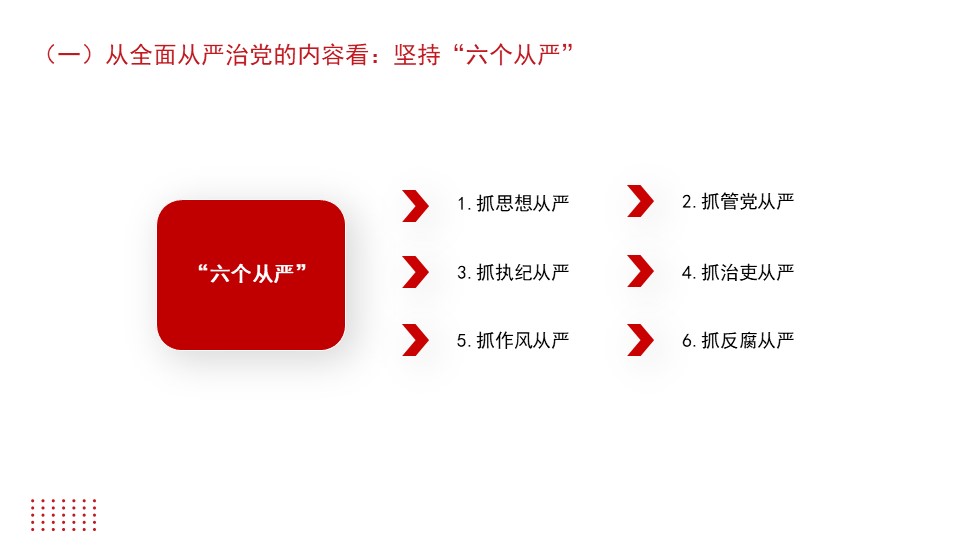 （一）从全面从严治党的内容看：坚持“六个从严”

“六个从严”

1. 抓思想从严

2. 抓管党从严

3. 抓执纪从严

4. 抓治吏从严

5. 抓作风从严

6. 抓反腐从严